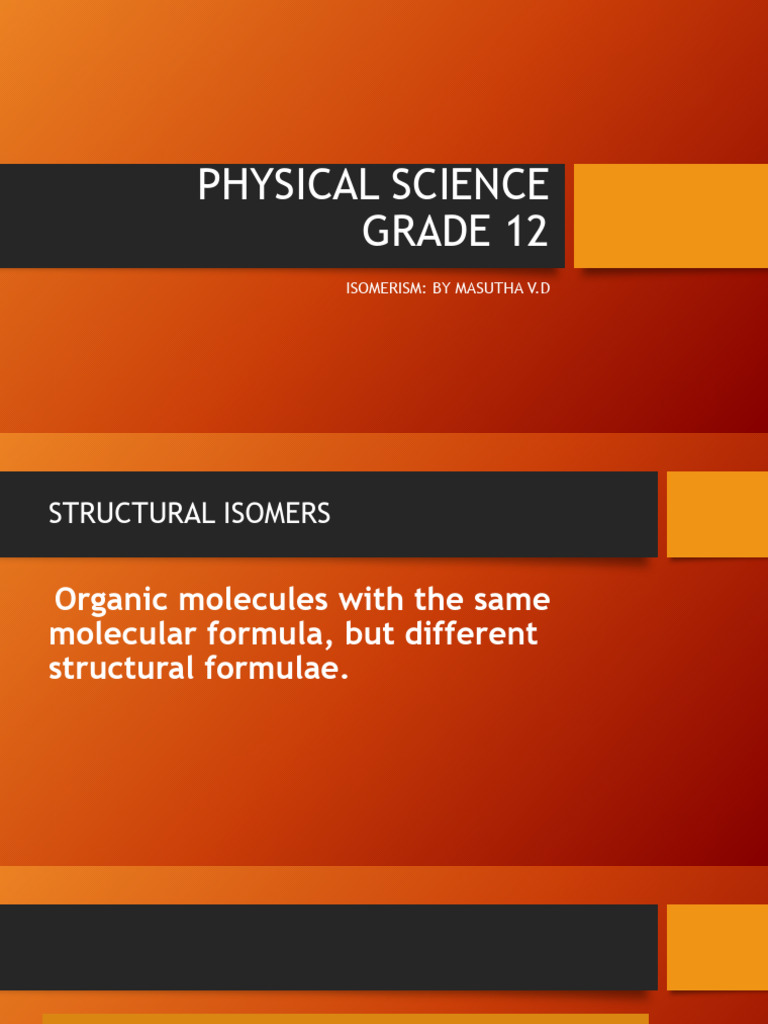 PHYSICAL SCIENCE GRADE 12

ISOMERISM: BY MASUTHA V.D

STRUCTURAL ISOMERS

Organic molecules with the same molecular formula, but different structural formulae.